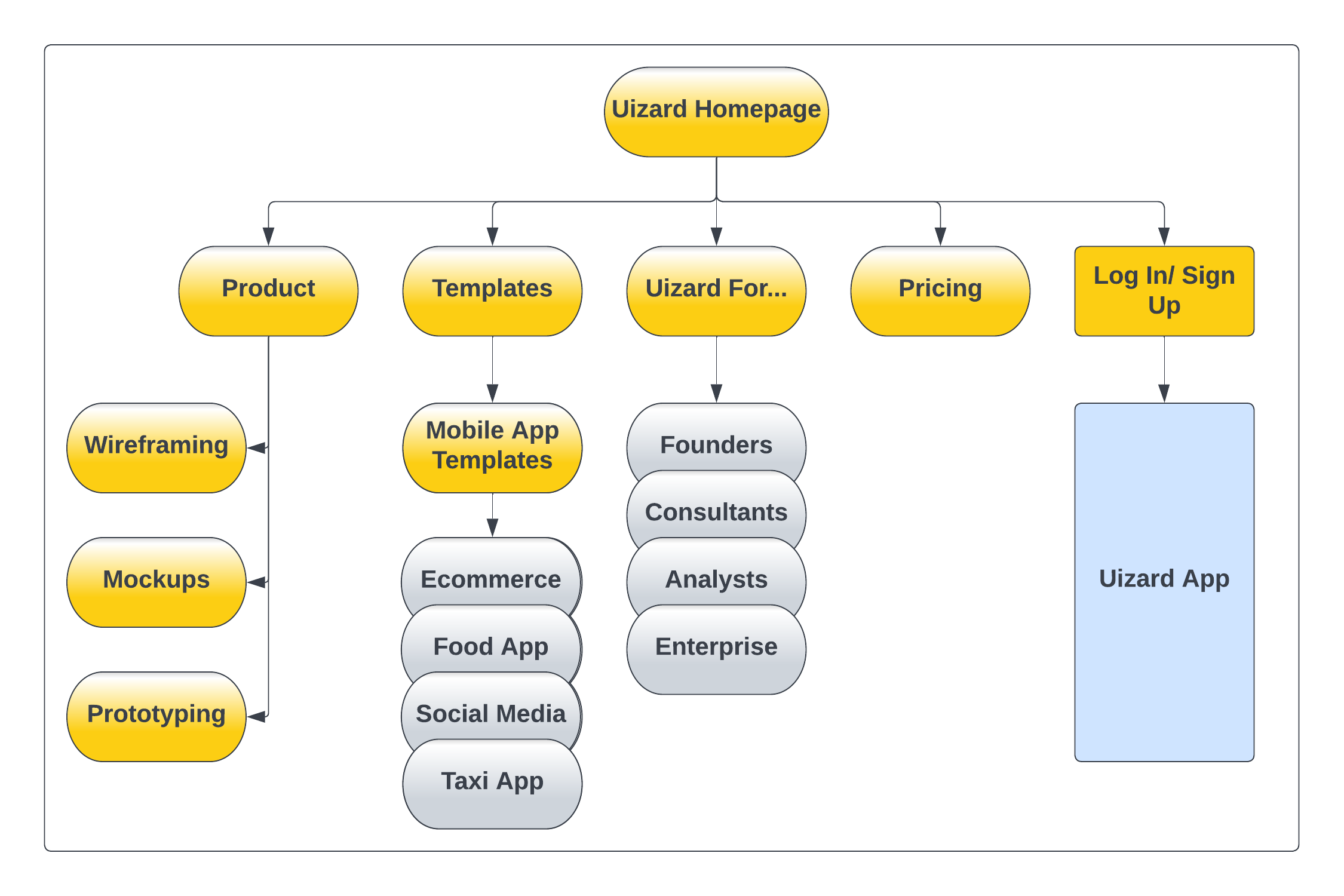 Uizard Homepage

Product

Templates

Uizard For...

Pricing

Log In/ Sign Up

Wireframing

Mockups

Prototyping

Mobile App Templates

Ecommerce

Food App

Social Media

Taxi App

Founders

Consultants

Analysts

Enterprise

Uizard App